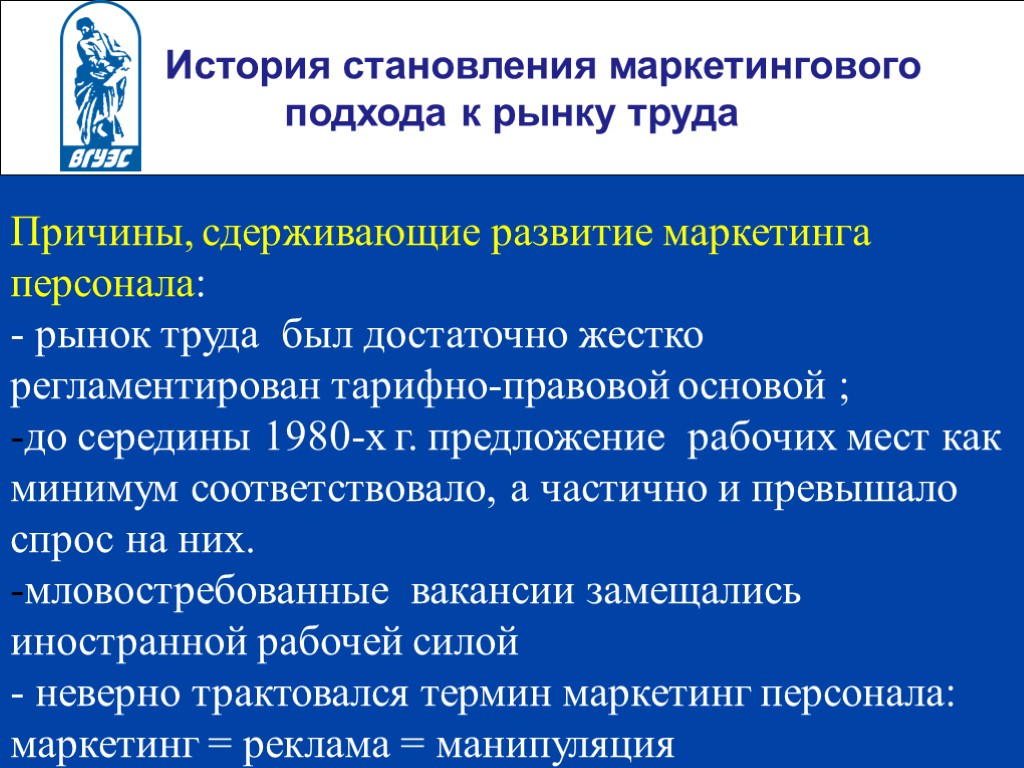 ВГУЭС

История становления маркетингового подхода к рынку труда

Причины, сдерживающие развитие маркетинга персонала:
- рынок труда был достаточно жестко регламентирован тарифно-правовой основой ;
-до середины 1980-х г. предложение рабочих мест как минимум соответствовало, а частично и превышало спрос на них.
-мловостребованные вакансии замещались иностранной рабочей силой
- неверно трактовался термин маркетинг персонала: маркетинг = реклама = манипуляция